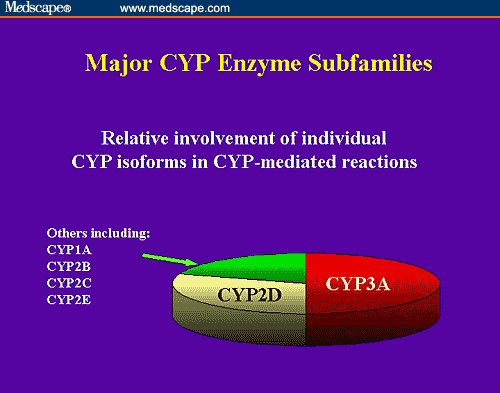 Medscape® www.medscape.com

Major CYP Enzyme Subfamilies

Relative involvement of individual CYP isoforms in CYP-mediated reactions

Others including:
CYP1A
CYP2B
CYP2C
CYP2E

CYP2D

CYP3A